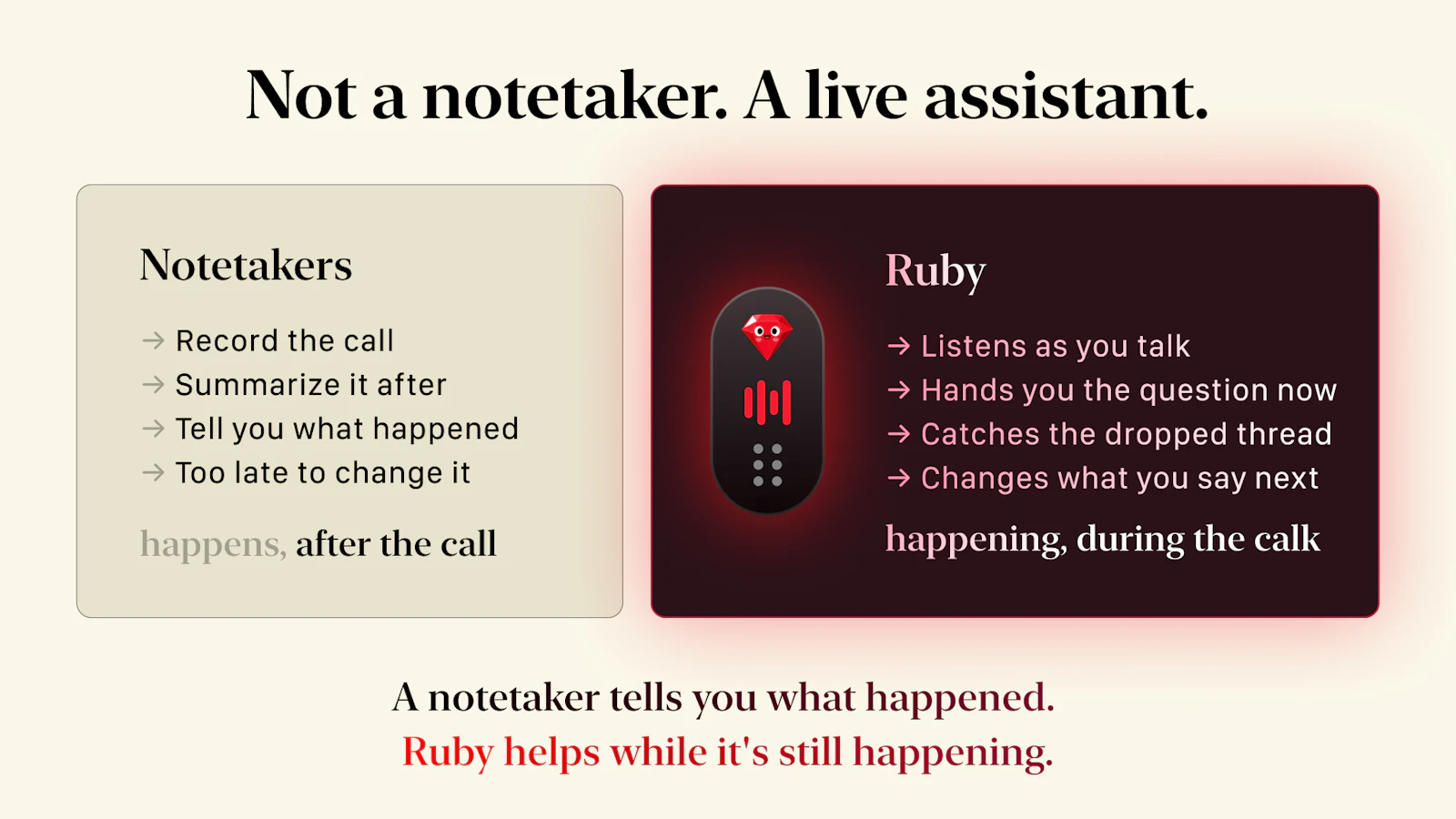 Not a notetaker. A live assistant.

Notetakers

→ Record the call
→ Summarize it after
→ Tell you what happened
→ Too late to change it

happens, after the call

Ruby

→ Listens as you talk
→ Hands you the question now
→ Catches the dropped thread
→ Changes what you say next

happening, during the calk

A notetaker tells you what happened.
Ruby helps while it's still happening.